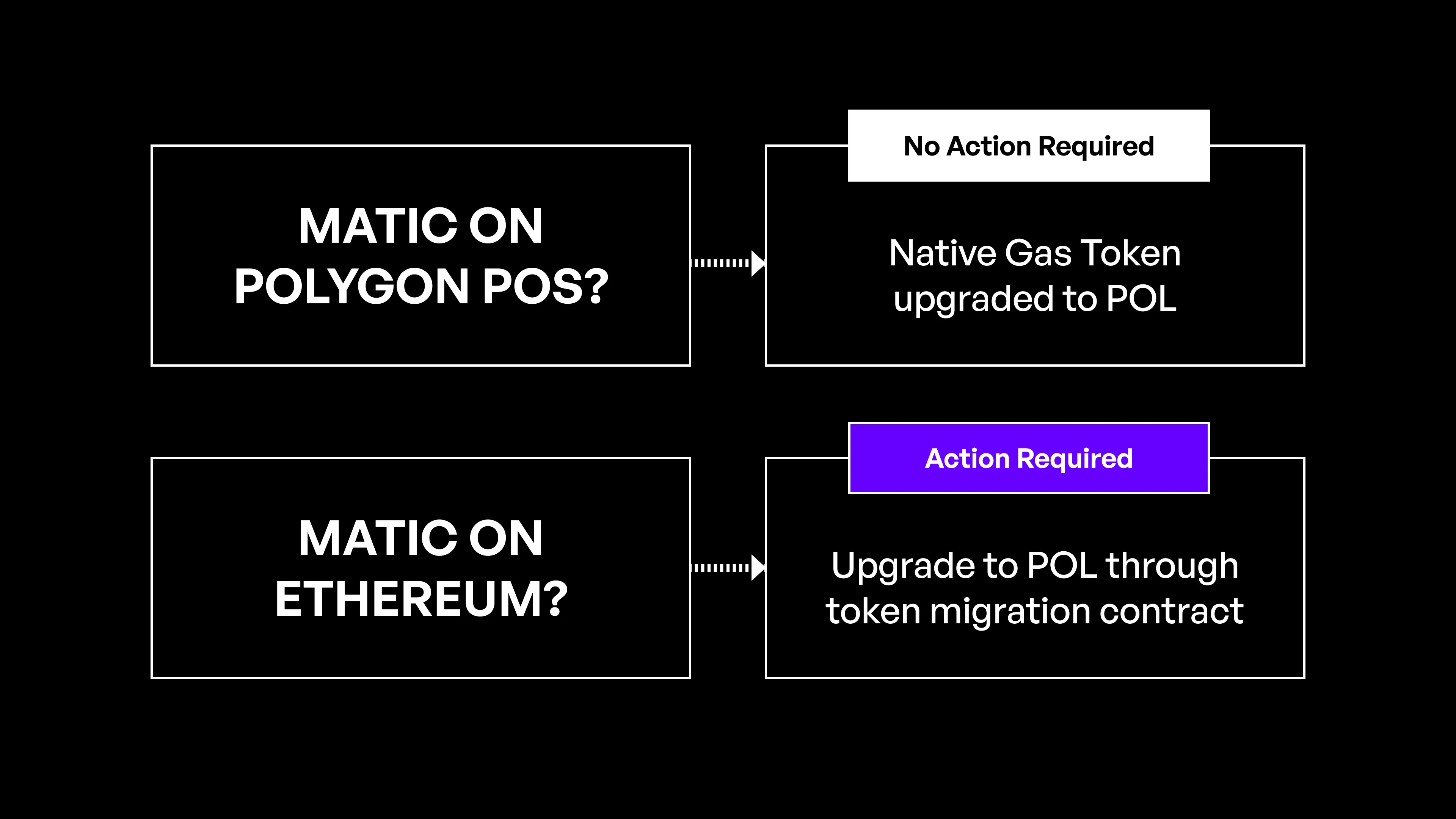 MATIC ON POLYGON POS?

No Action Required

Native Gas Token upgraded to POL

MATIC ON ETHEREUM?

Action Required

Upgrade to POL through token migration contract